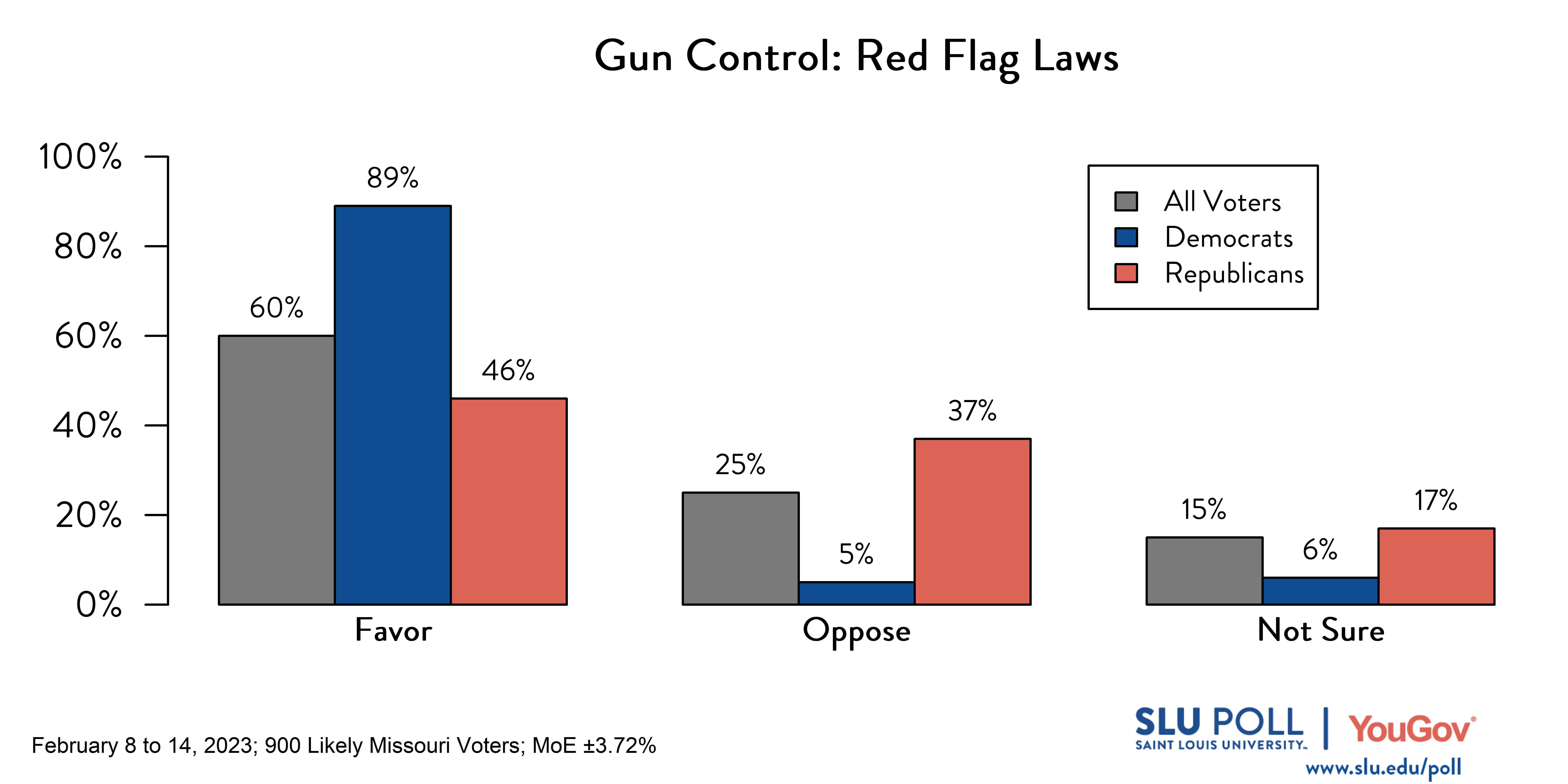 Gun Control: Red Flag Laws

100%
80%
60%
40%
20%
0%

All Voters
Democrats
Republicans

60%
89%
46%
Favor

25%
5%
37%
Oppose

15%
6%
17%
Not Sure

February 8 to 14, 2023; 900 Likely Missouri Voters; MoE ±3.72%

SLU POLL
SAINT LOUIS UNIVERSITY.
YouGov
www.slu.edu/poll